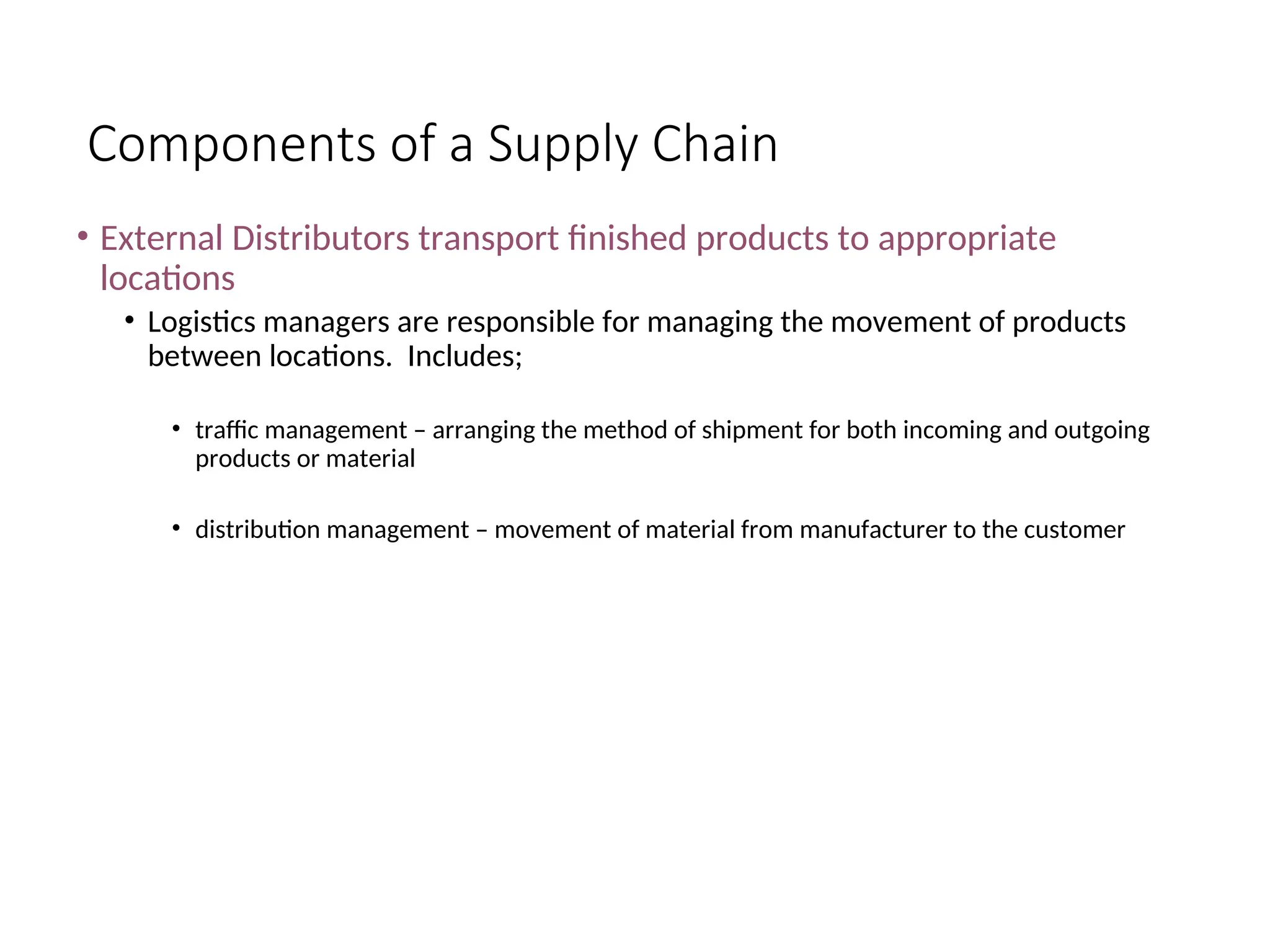 Components of a Supply Chain

• External Distributors transport finished products to appropriate locations

• Logistics managers are responsible for managing the movement of products between locations.  Includes;

• traffic management – arranging the method of shipment for both incoming and outgoing products or material

• distribution management – movement of material from manufacturer to the customer